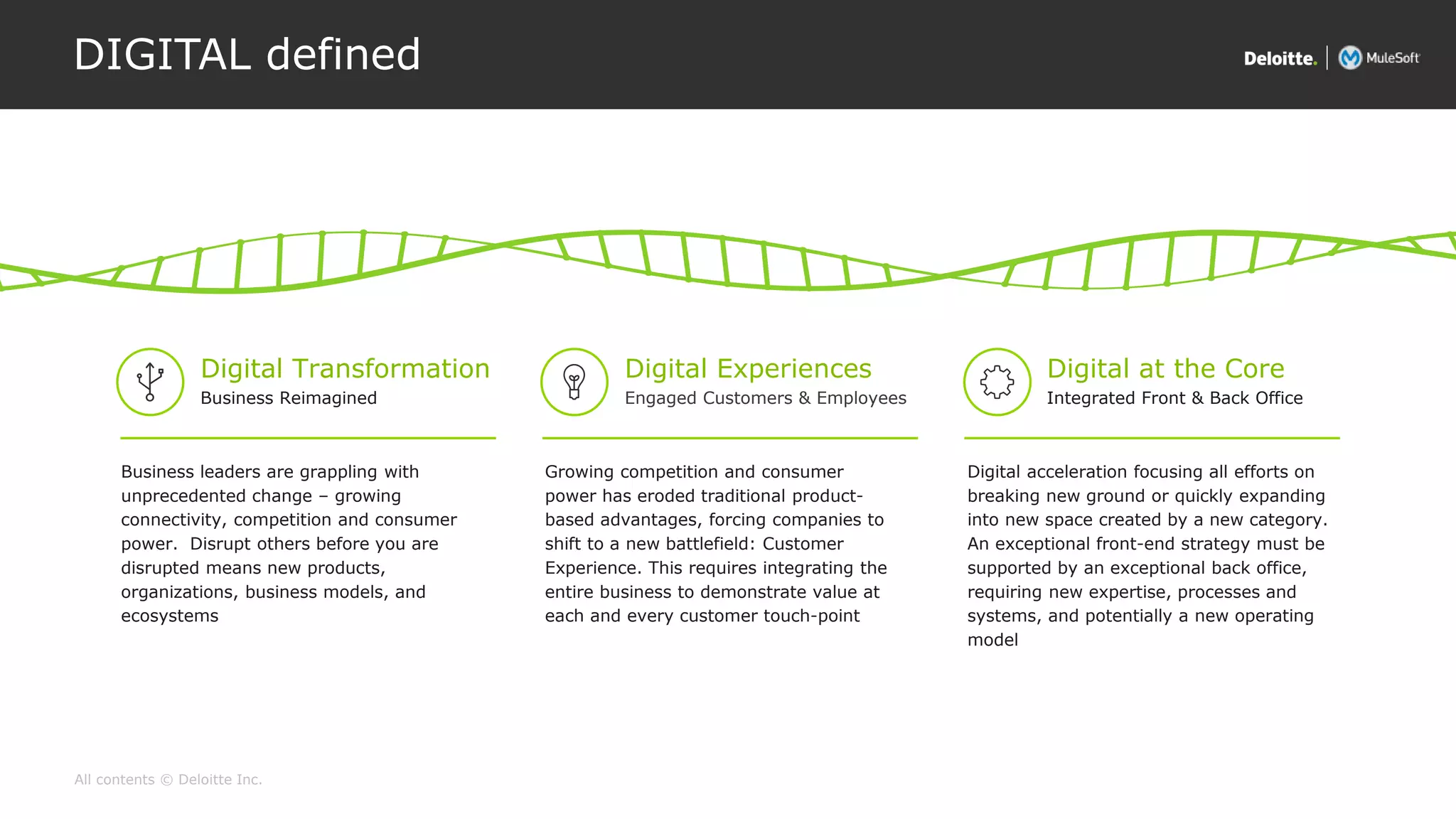 DIGITAL defined

Deloitte. | MuleSoft

Digital Transformation
Business Reimagined

Business leaders are grappling with unprecedented change – growing connectivity, competition and consumer power. Disrupt others before you are disrupted means new products, organizations, business models, and ecosystems

Digital Experiences
Engaged Customers & Employees

Growing competition and consumer power has eroded traditional product-based advantages, forcing companies to shift to a new battlefield: Customer Experience. This requires integrating the entire business to demonstrate value at each and every customer touch-point

Digital at the Core
Integrated Front & Back Office

Digital acceleration focusing all efforts on breaking new ground or quickly expanding into new space created by a new category. An exceptional front-end strategy must be supported by an exceptional back office, requiring new expertise, processes and systems, and potentially a new operating model

All contents © Deloitte Inc.